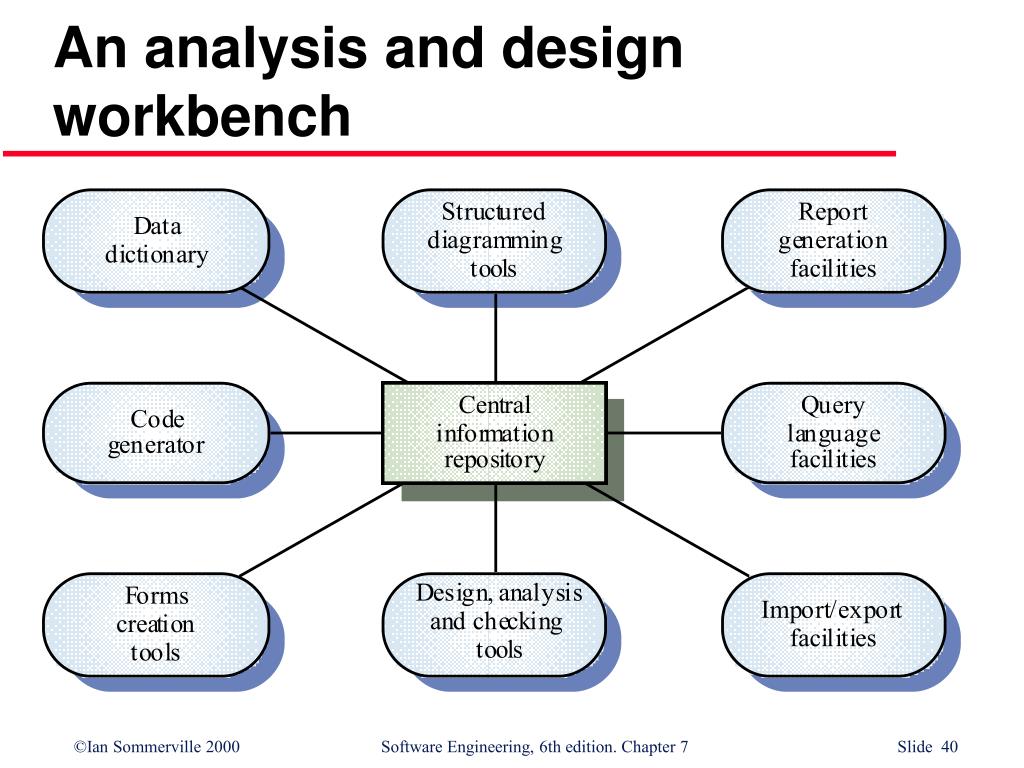 An analysis and design workbench

Data dictionary

Structured diagramming tools

Report generation facilities

Code generator

Central information repository

Query language facilities

Forms creation tools

Design, analysis and checking tools

Import/export facilities

©Ian Sommerville 2000

Software Engineering, 6th edition. Chapter 7

Slide 40